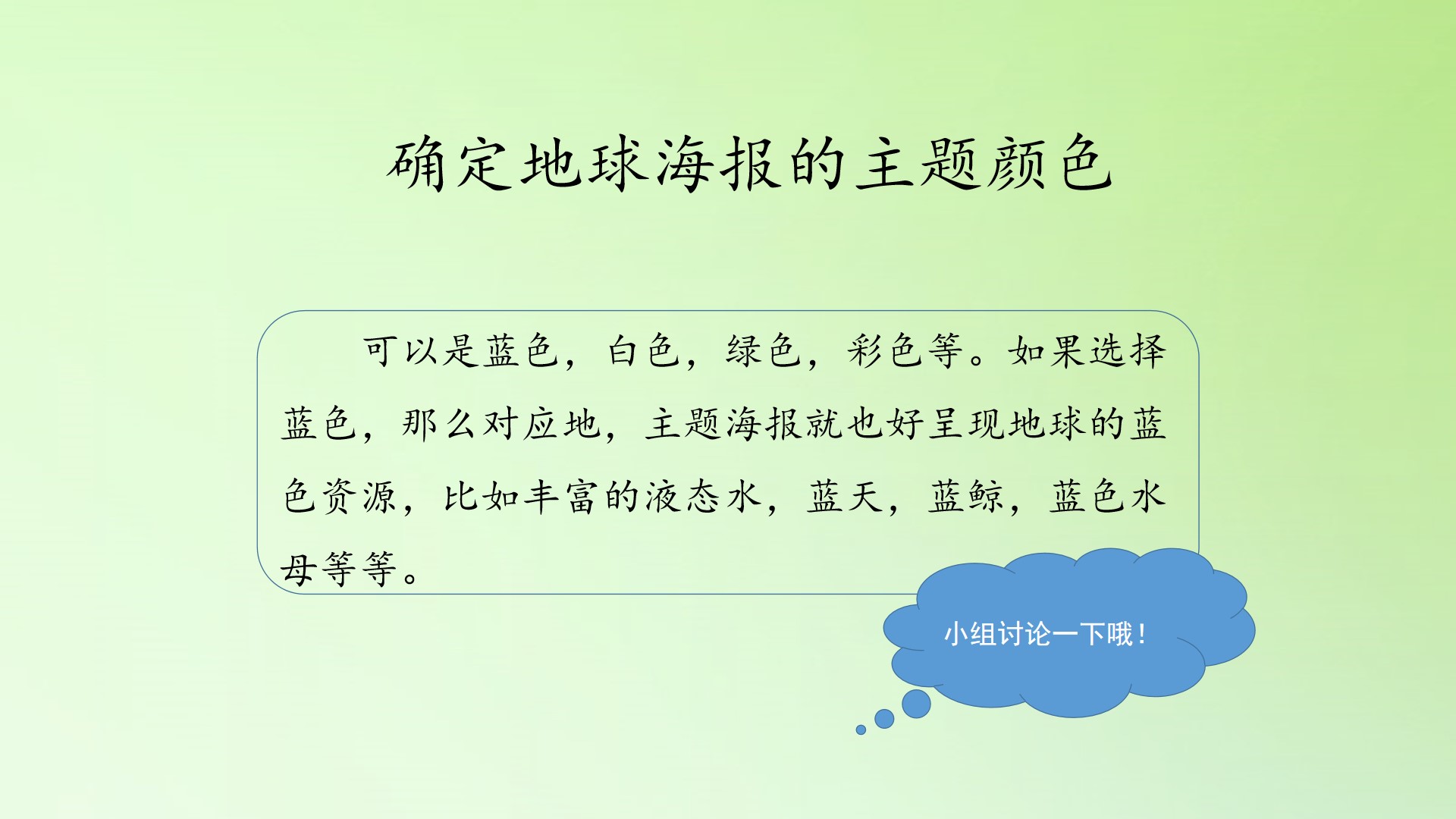 确定地球海报的主题颜色

可以是蓝色，白色，绿色，彩色等。如果选择蓝色，那么对应地，主题海报就也好呈现地球的蓝色资源，比如丰富的液态水，蓝天，蓝鲸，蓝色水母等等。

小组讨论一下哦！